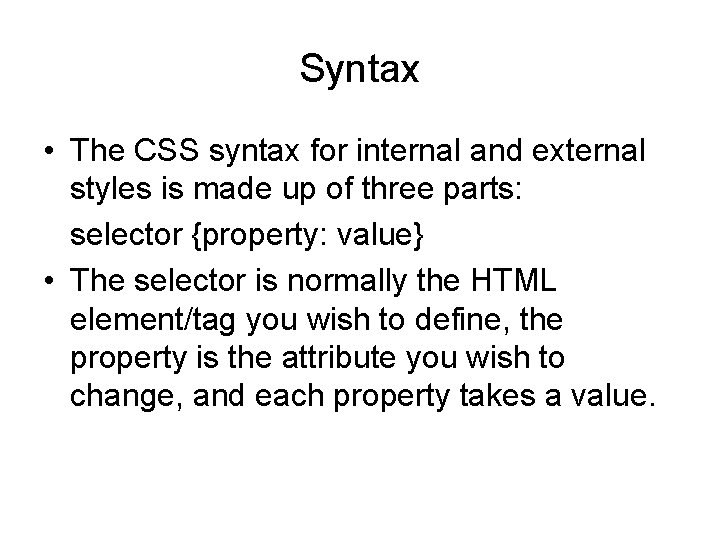 Syntax

• The CSS syntax for internal and external styles is made up of three parts:

selector {property: value}

• The selector is normally the HTML element/tag you wish to define, the property is the attribute you wish to change, and each property takes a value.